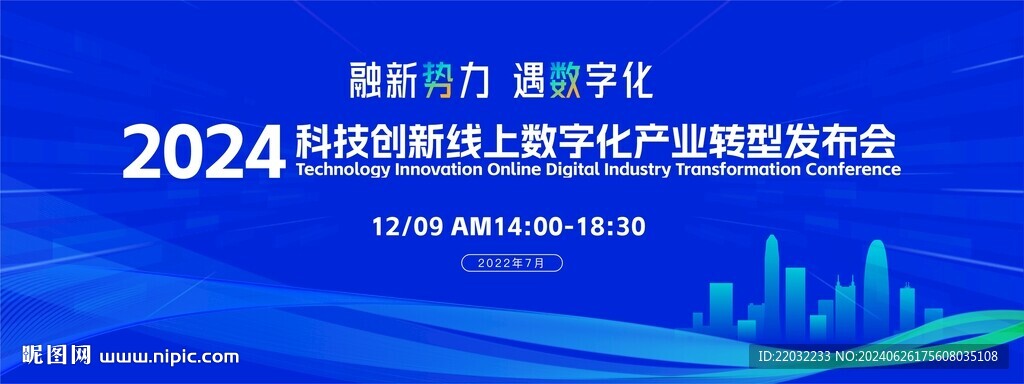 融新势力 遇数字化

2024 科技创新线上数字化产业转型发布会
Technology Innovation Online Digital Industry Transformation Conference

12/09 AM14:00-18:30

2022年7月

昵图网 www.nipic.com

ID:22032233 NO:20240626175608035108